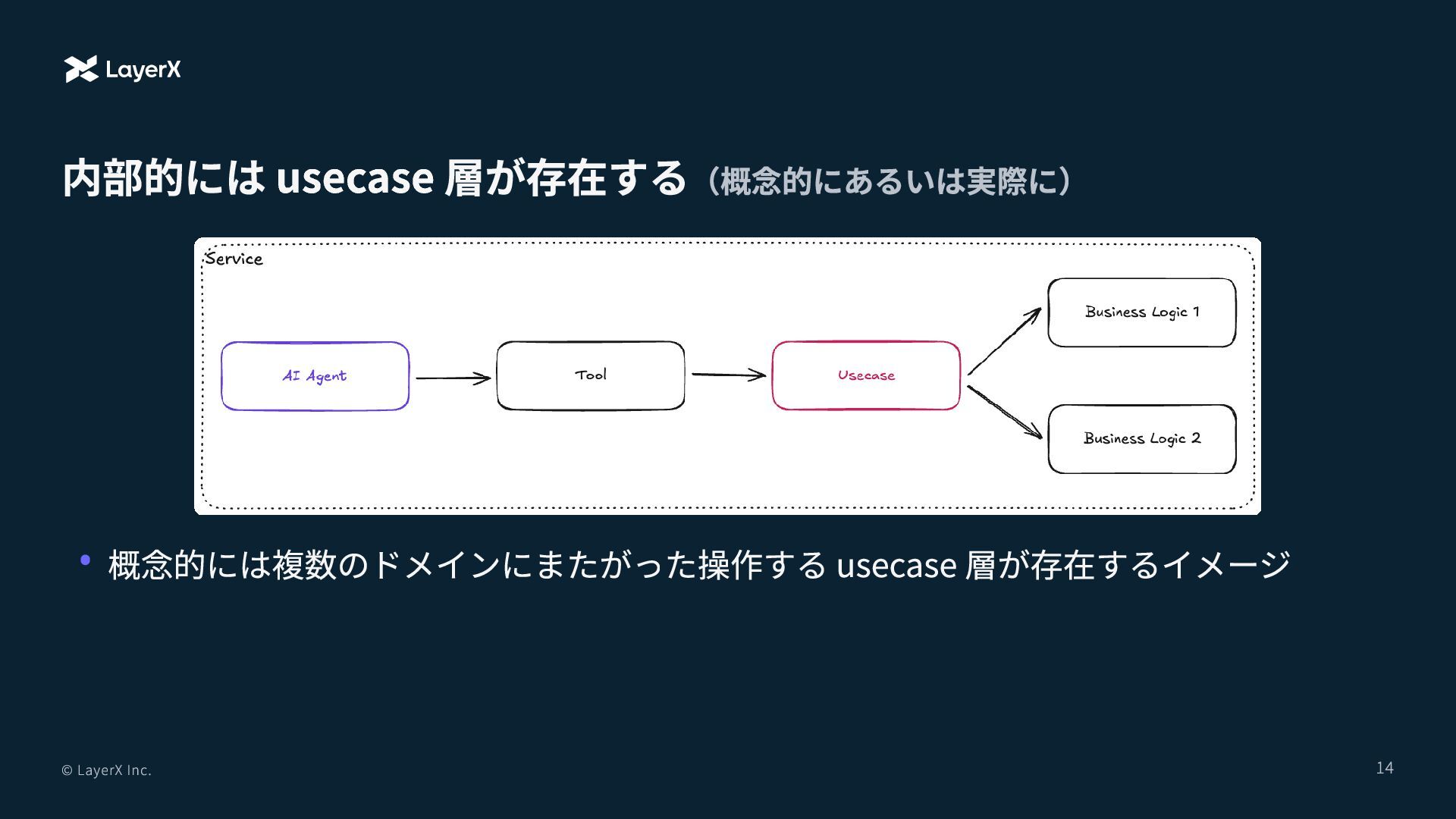 LayerX

内部的には usecase 層が存在する（概念的にあるいは実際に）

Service

AI Agent

Tool

Usecase

Business Logic 1

Business Logic 2

• 概念的には複数のドメインにまたがった操作する usecase 層が存在するイメージ

© LayerX Inc.

14